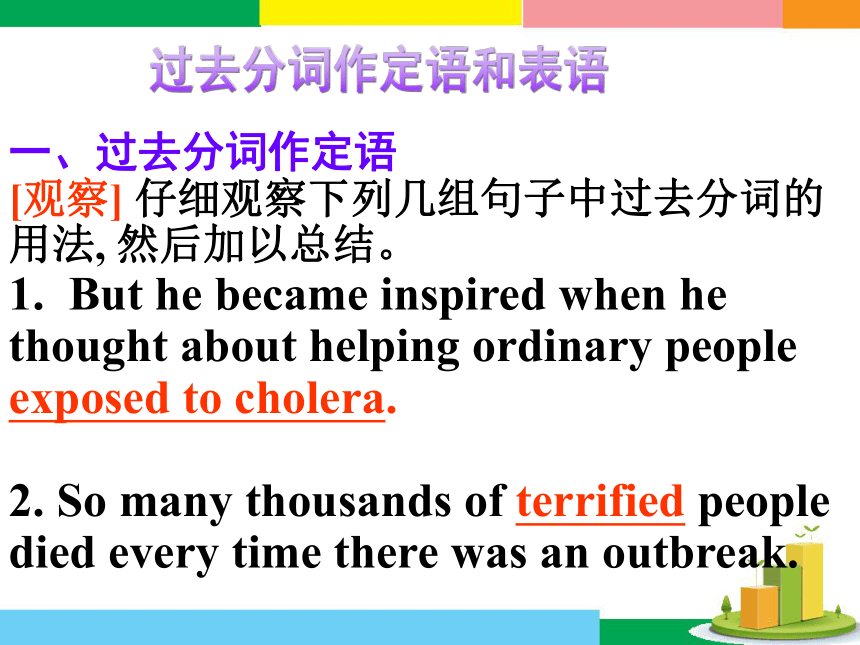 过去分词作定语和表语

一、过去分词作定语
[观察] 仔细观察下列几组句子中过去分词的用法, 然后加以总结。
1. But he became inspired when he thought about helping ordinary people exposed to cholera.

2. So many thousands of terrified people died every time there was an outbreak.